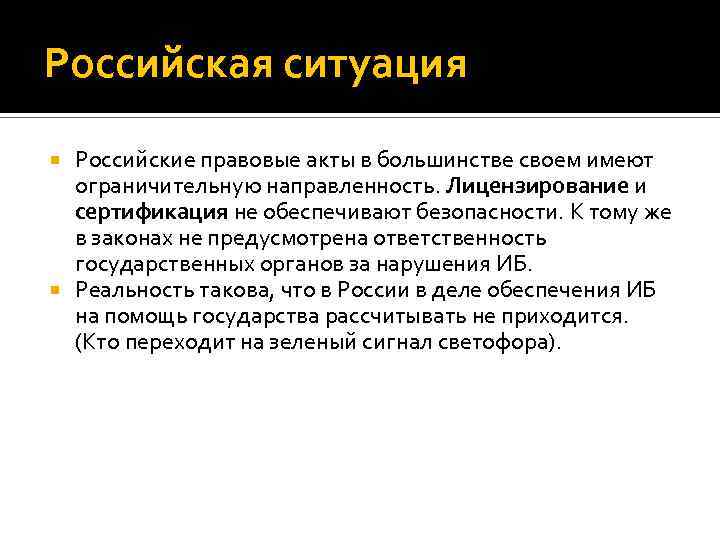 Российская ситуация

Российские правовые акты в большинстве своем имеют ограничительную направленность. Лицензирование и сертификация не обеспечивают безопасности. К тому же в законах не предусмотрена ответственность государственных органов за нарушения ИБ.

Реальность такова, что в России в деле обеспечения ИБ на помощь государства рассчитывать не приходится. (Кто переходит на зеленый сигнал светофора).